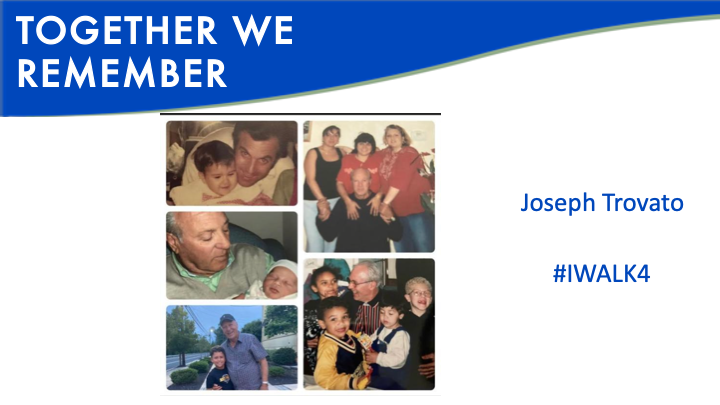 TOGETHER WE REMEMBER

Joseph Trovato

#IWALK4